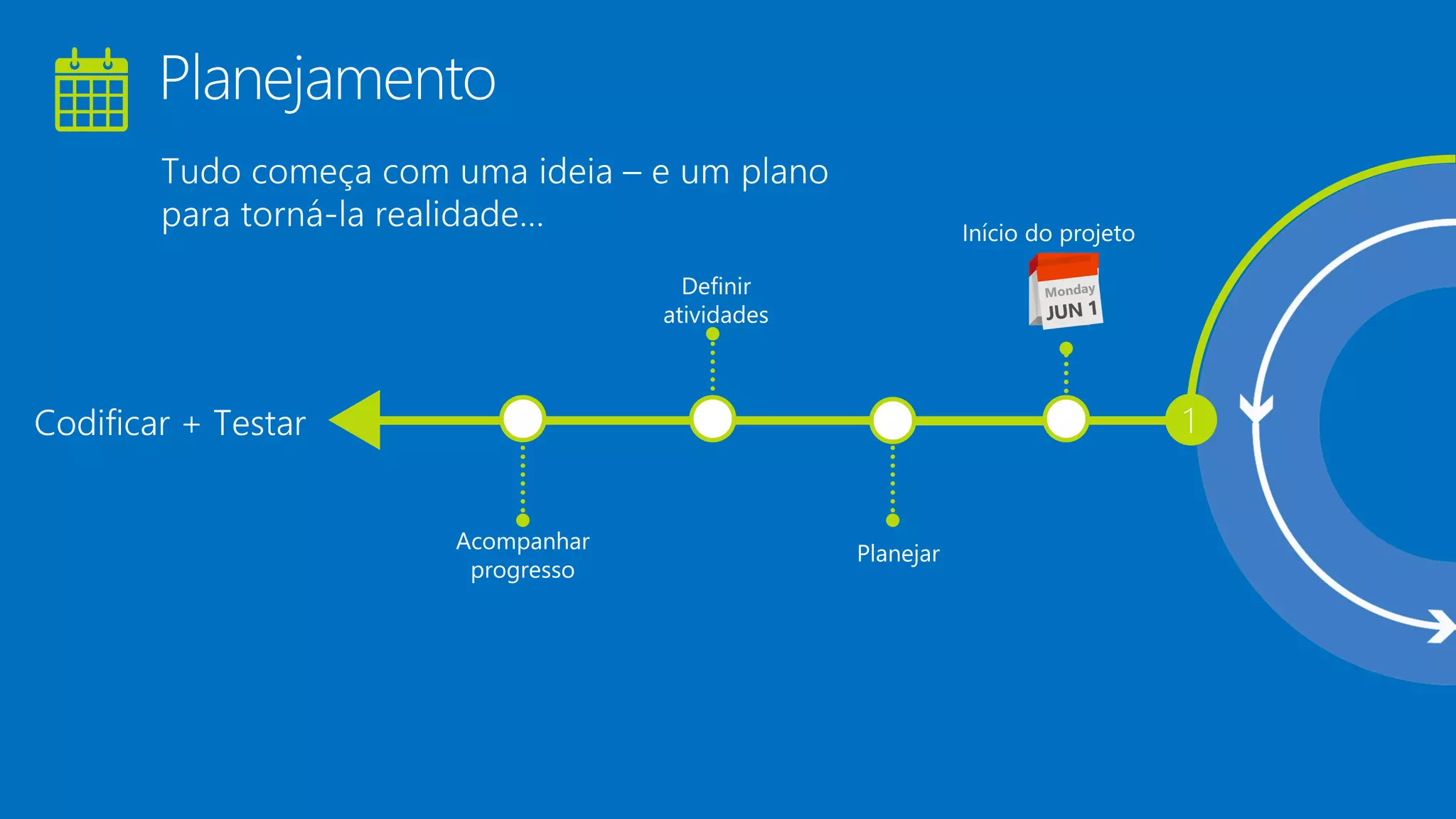 Planejamento

Tudo começa com uma ideia – e um plano para torná-la realidade...

Início do projeto

Monday
JUN 1

Definir atividades

Codificar + Testar

1

Acompanhar progresso

Planejar